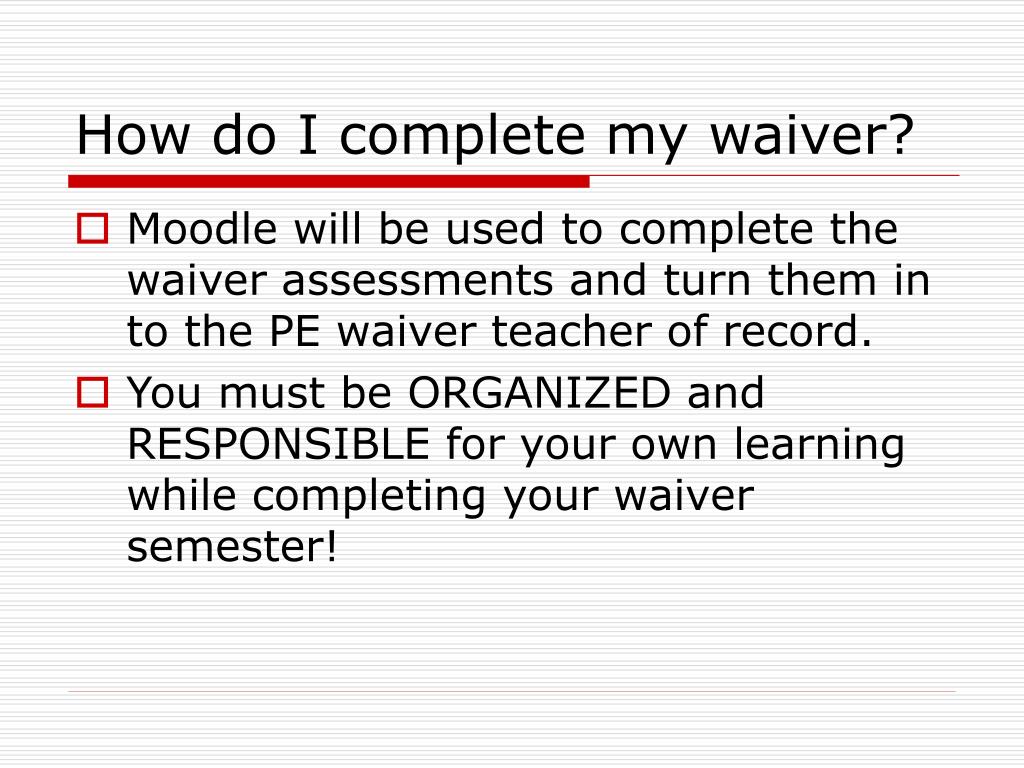 How do I complete my waiver?

Moodle will be used to complete the waiver assessments and turn them in to the PE waiver teacher of record.

You must be ORGANIZED and RESPONSIBLE for your own learning while completing your waiver semester!